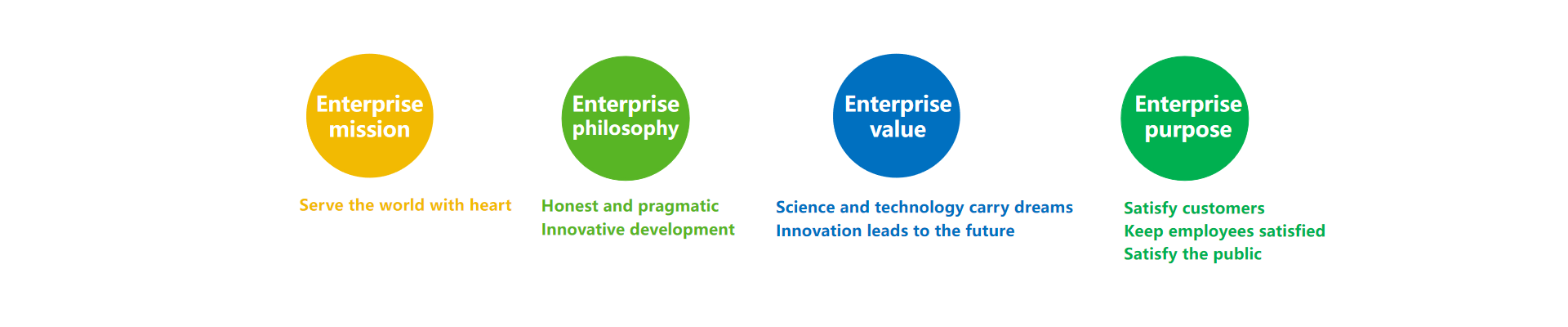 Enterprise mission

Serve the world with heart

Enterprise philosophy

Honest and pragmatic
Innovative development

Enterprise value

Science and technology carry dreams
Innovation leads to the future

Enterprise purpose

Satisfy customers
Keep employees satisfied
Satisfy the public